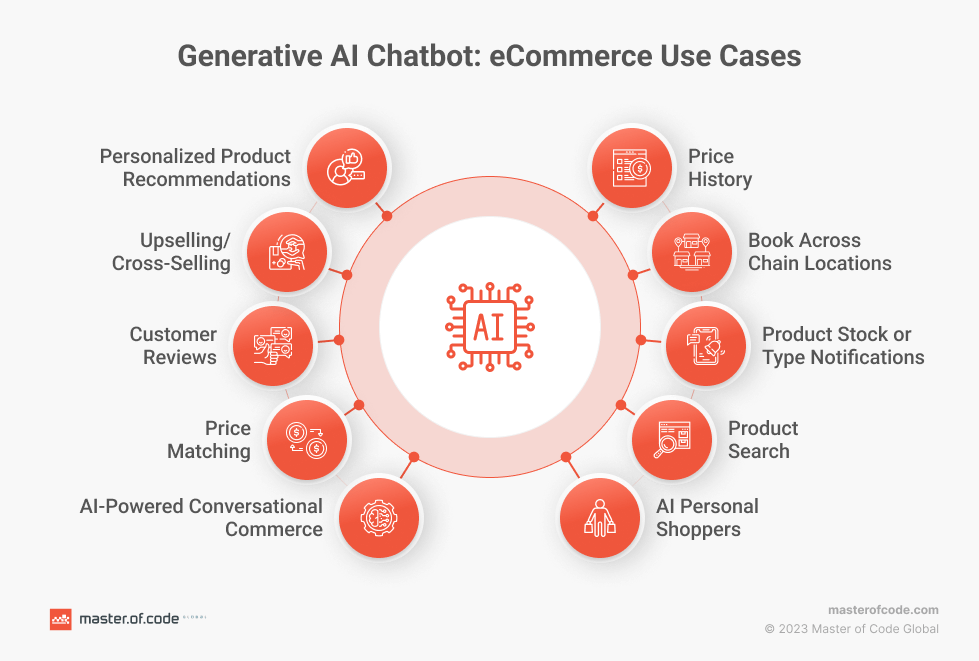 Generative AI Chatbot: eCommerce Use Cases

Personalized Product Recommendations

Upselling/ Cross-Selling

Customer Reviews

Price Matching

AI-Powered Conversational Commerce

AI

Price History

Book Across Chain Locations

Product Stock or Type Notifications

Product Search

AI Personal Shoppers

master.of.code GLOBAL

masterofcode.com
© 2023 Master of Code Global